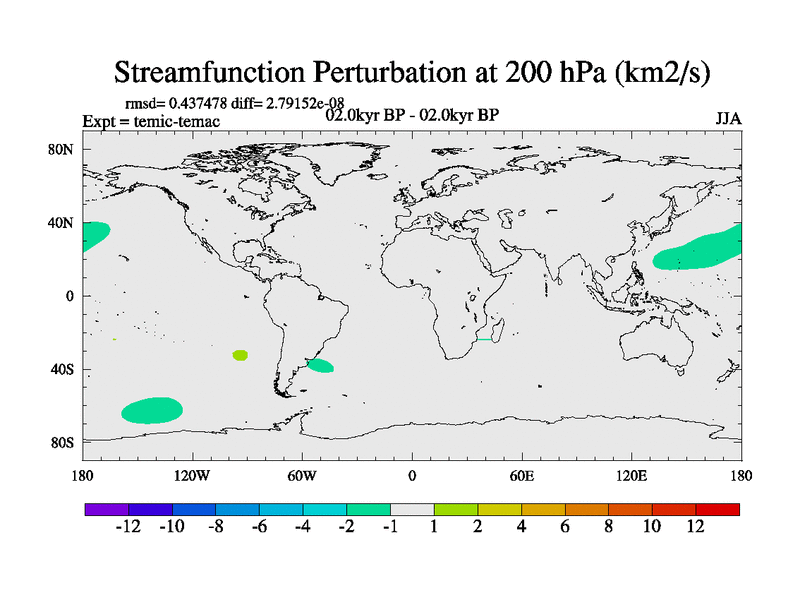 Streamfunction Perturbation at 200 hPa (km2/s)

rmsd= 0.437478 diff= 2.79152e-08

Expt = temic-temac

02.0kyr BP - 02.0kyr BP

JJA

80N
40N
0
40S
80S

180
120W
60W
0
60E
120E
180

-12 -10 -8 -6 -4 -2 -1 1 2 4 6 8 10 12